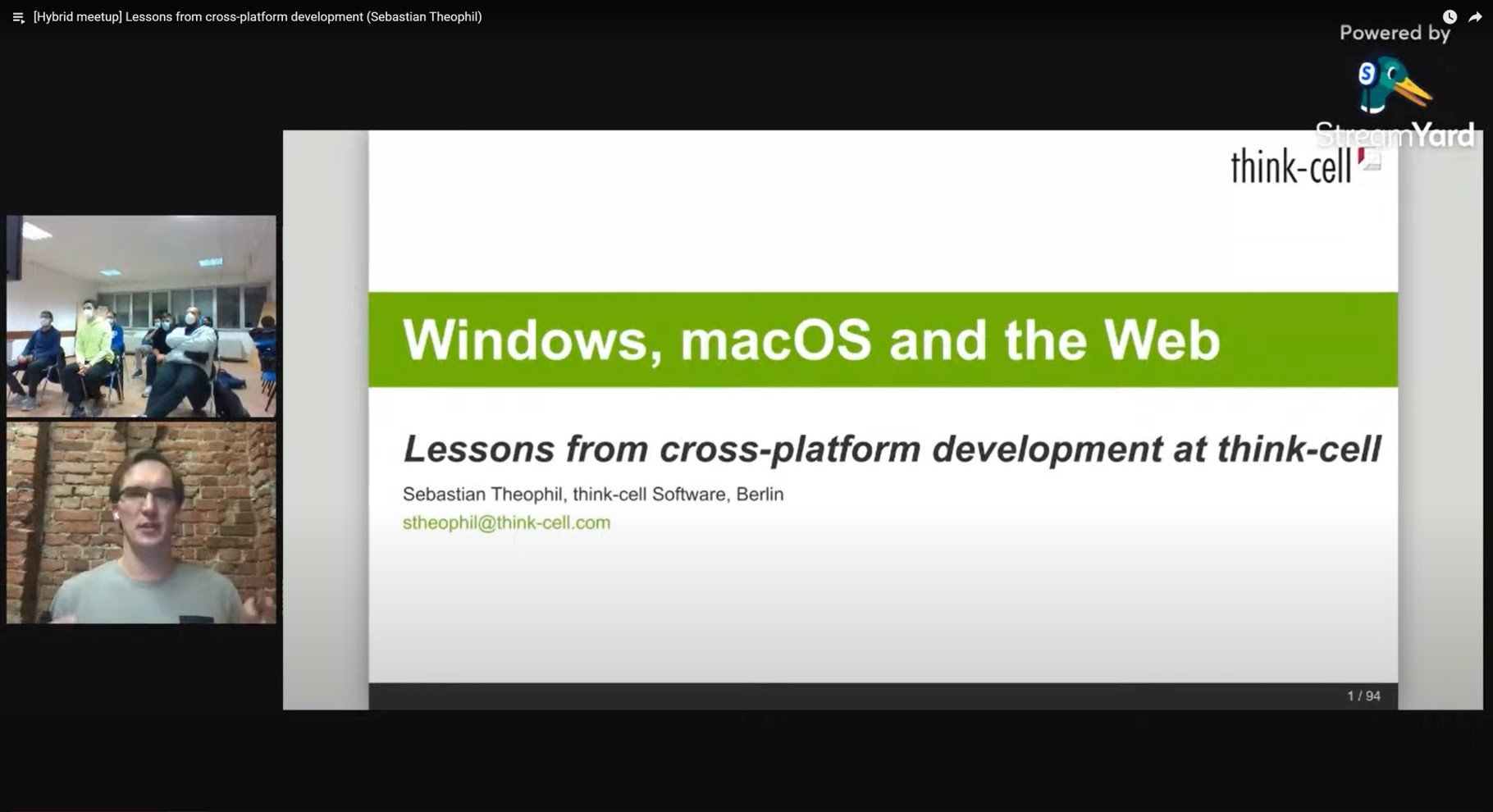 [Hybrid meetup] Lessons from cross-platform development (Sebastian Theophil)

Powered by

StreamYard

think-cell

Windows, macOS and the Web

Lessons from cross-platform development at think-cell

Sebastian Theophil, think-cell Software, Berlin

stheophil@think-cell.com

1 / 94